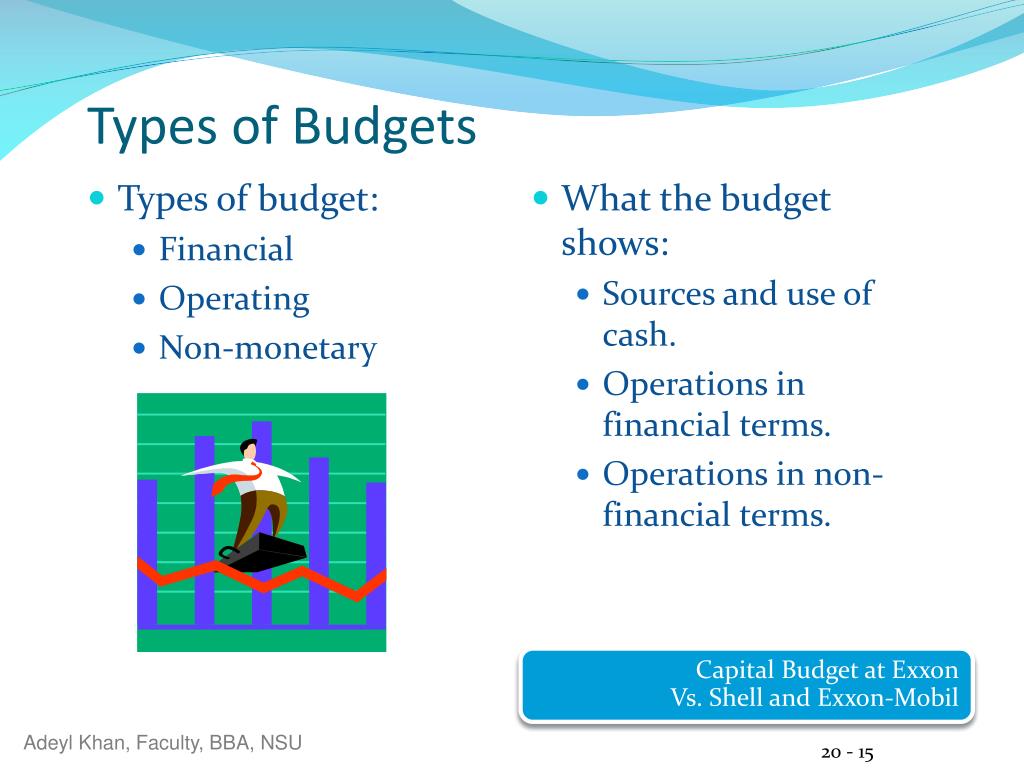 Types of Budgets

- Types of budget:
  - Financial
  - Operating
  - Non-monetary

- What the budget shows:
  - Sources and use of cash.
  - Operations in financial terms.
  - Operations in non-financial terms.

Capital Budget at Exxon Vs. Shell and Exxon-Mobil

Adeyl Khan, Faculty, BBA, NSU

20 - 15